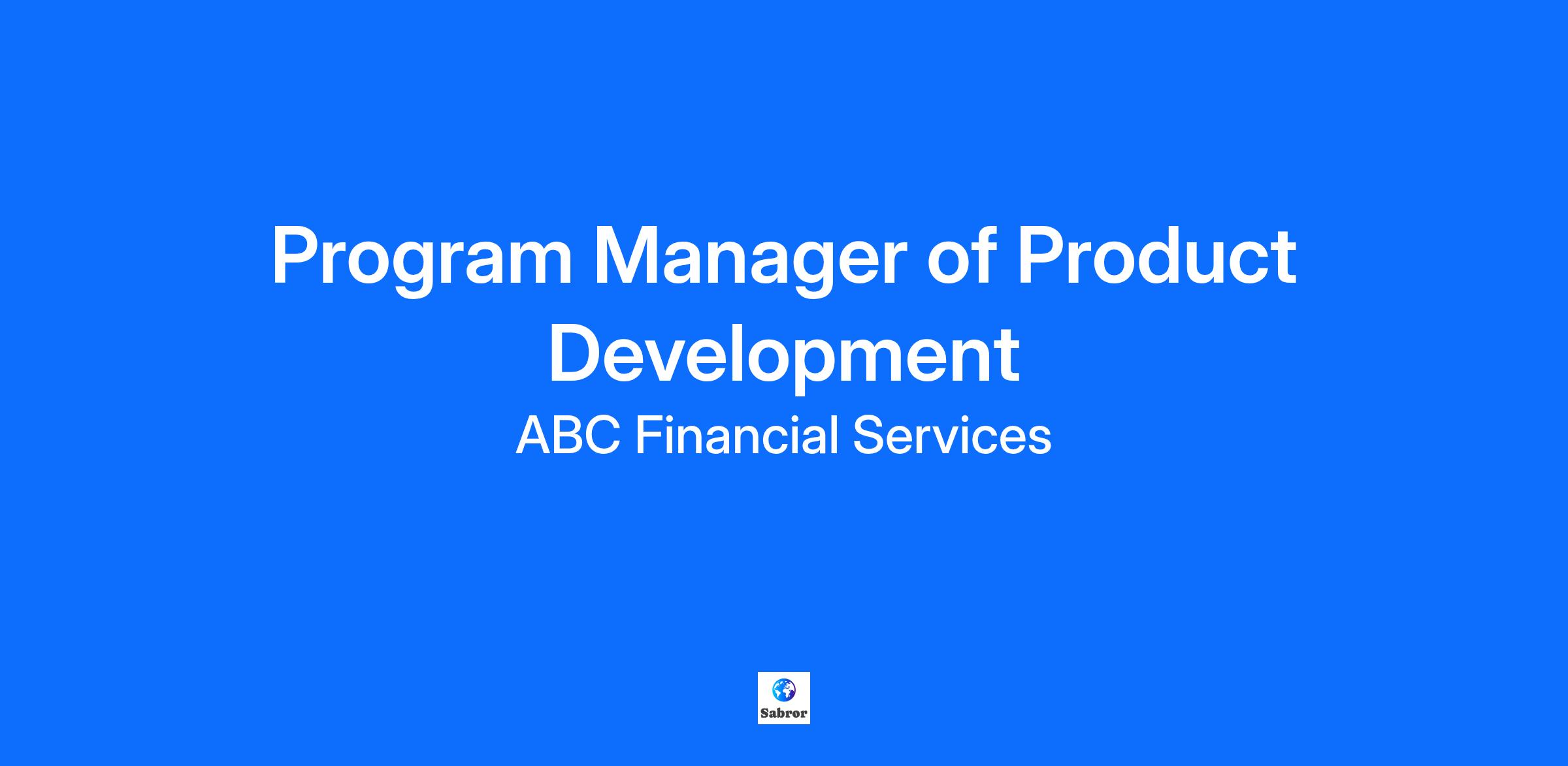 Program Manager of Product Development

ABC Financial Services

Sabror